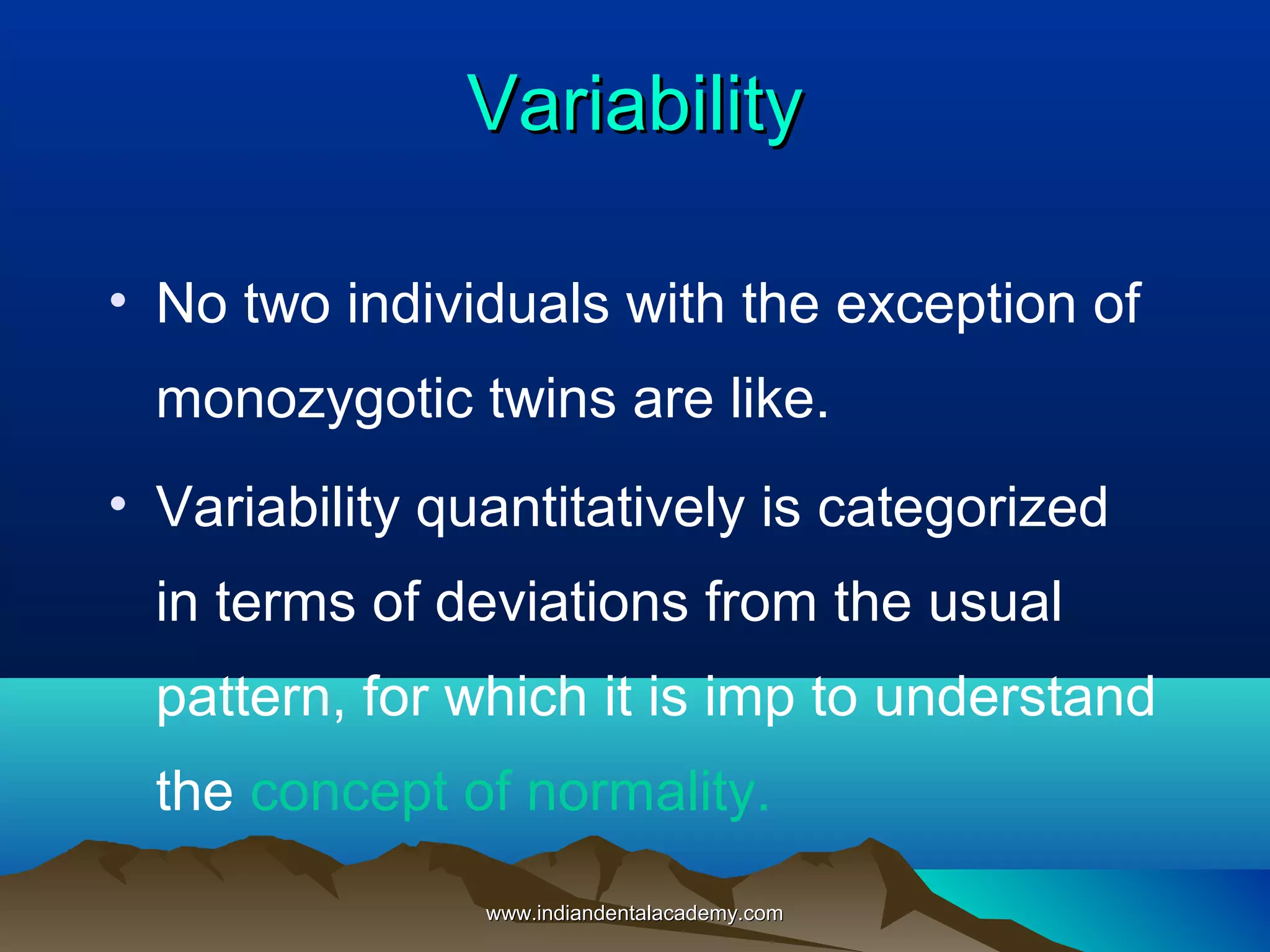 Variability

• No two individuals with the exception of monozygotic twins are like.

• Variability quantitatively is categorized in terms of deviations from the usual pattern, for which it is imp to understand the concept of normality.

www.indiandentalacademy.com